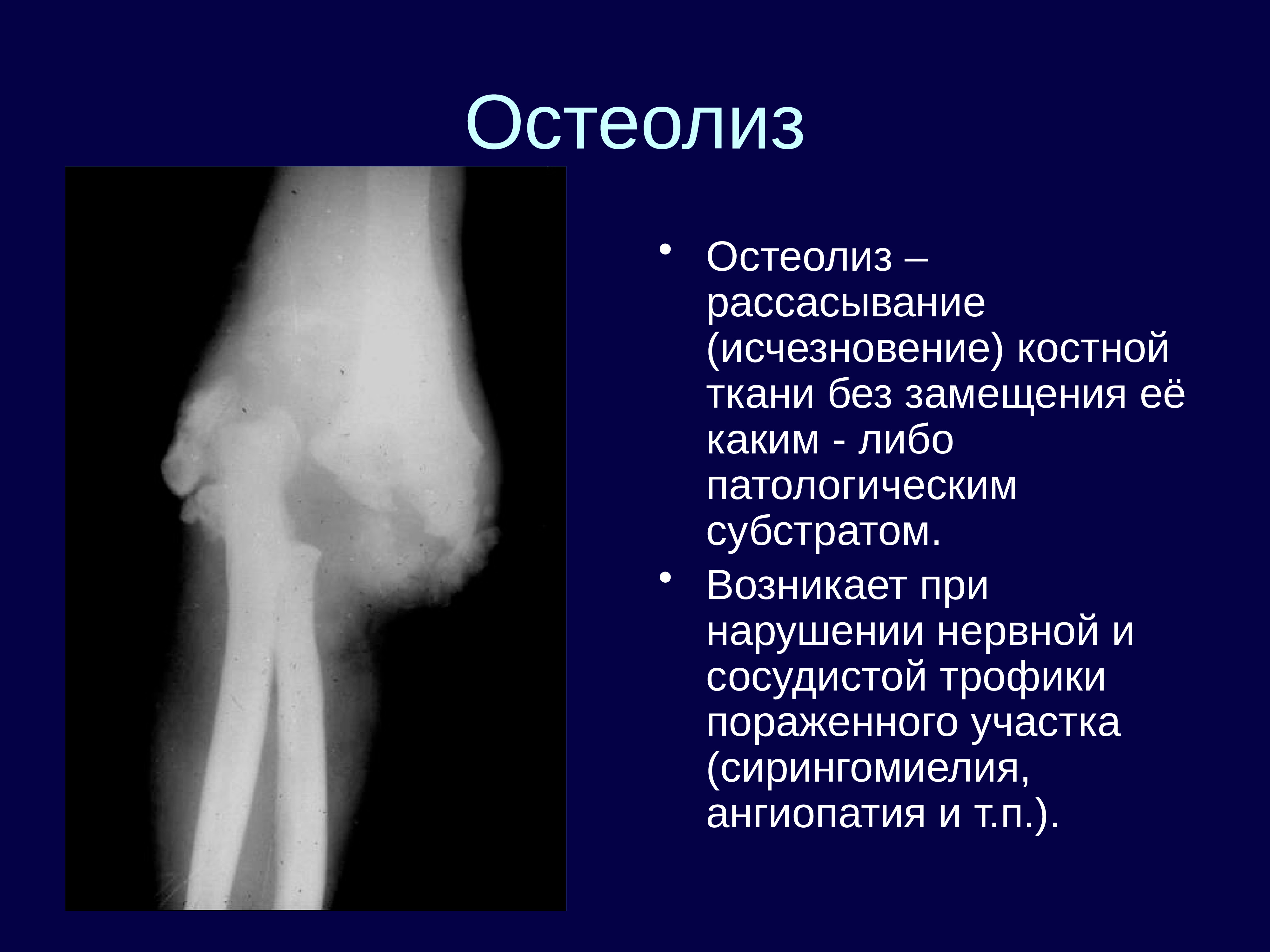 Остеолиз

• Остеолиз – рассасывание (исчезновение) костной ткани без замещения её каким - либо патологическим субстратом.

• Возникает при нарушении нервной и сосудистой трофики пораженного участка (сирингомиелия, ангиопатия и т.п.).